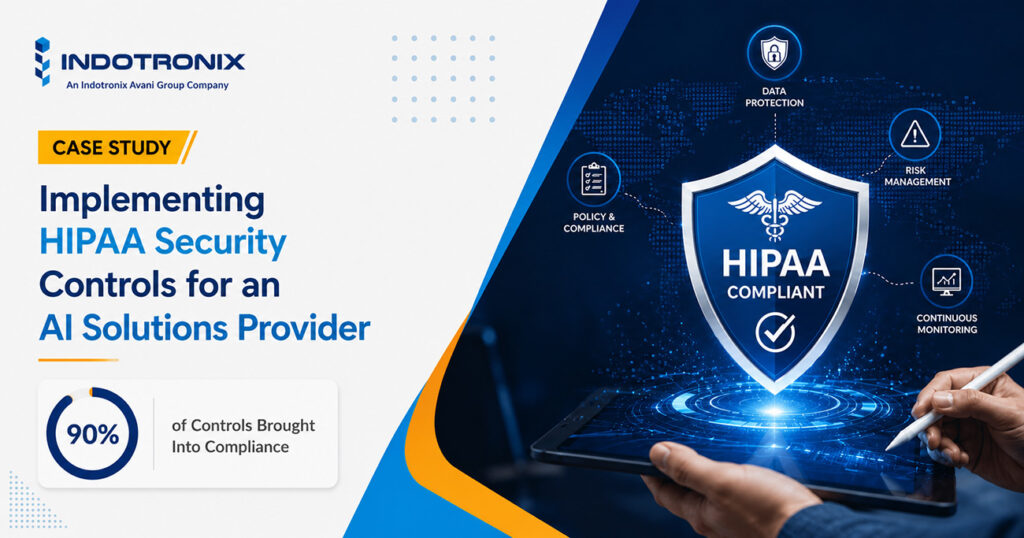 INDOTRONIX
An Indotronix Avani Group Company

CASE STUDY

Implementing HIPAA Security Controls for an AI Solutions Provider

90%

of Controls Brought Into Compliance

DATA PROTECTION

RISK MANAGEMENT

POLICY & COMPLIANCE

HIPAA COMPLIANT

CONTINUOUS MONITORING